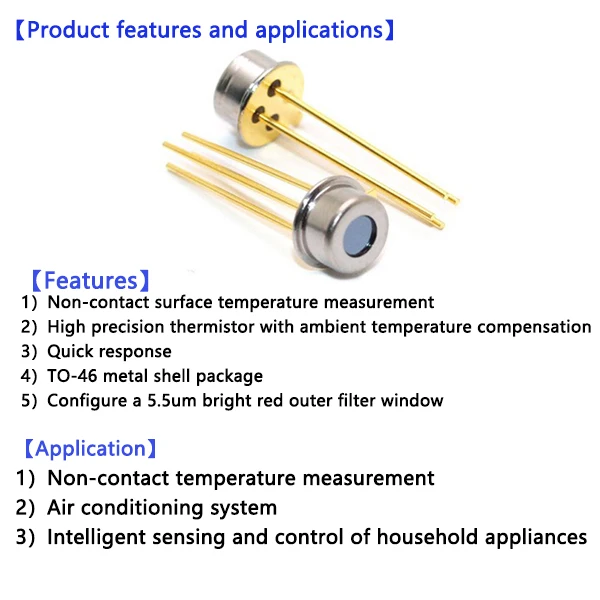 【Product features and applications】

【Features】
1) Non-contact surface temperature measurement
2) High precision thermistor with ambient temperature compensation
3) Quick response
4) TO-46 metal shell package
5) Configure a 5.5um bright red outer filter window

【Application】
1) Non-contact temperature measurement
2) Air conditioning system
3) Intelligent sensing and control of household appliances